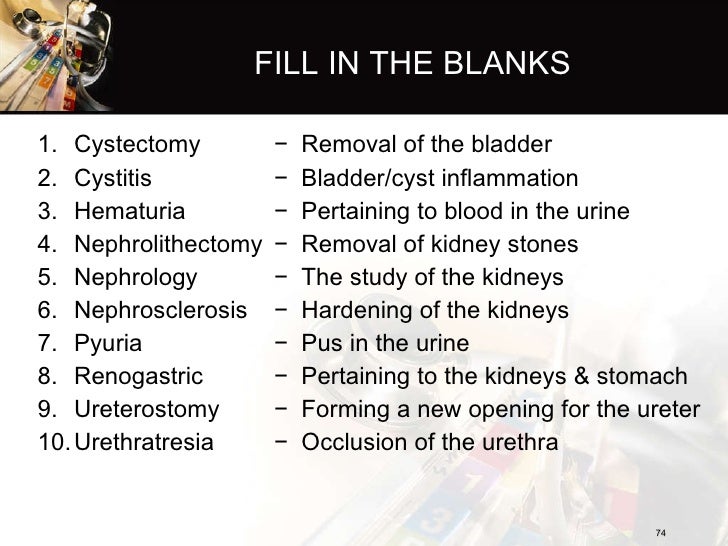 FILL IN THE BLANKS

1. Cystectomy − Removal of the bladder
2. Cystitis − Bladder/cyst inflammation
3. Hematuria − Pertaining to blood in the urine
4. Nephrolithectomy − Removal of kidney stones
5. Nephrology − The study of the kidneys
6. Nephrosclerosis − Hardening of the kidneys
7. Pyuria − Pus in the urine
8. Renogastric − Pertaining to the kidneys & stomach
9. Ureterostomy − Forming a new opening for the ureter
10. Urethratresia − Occlusion of the urethra

74